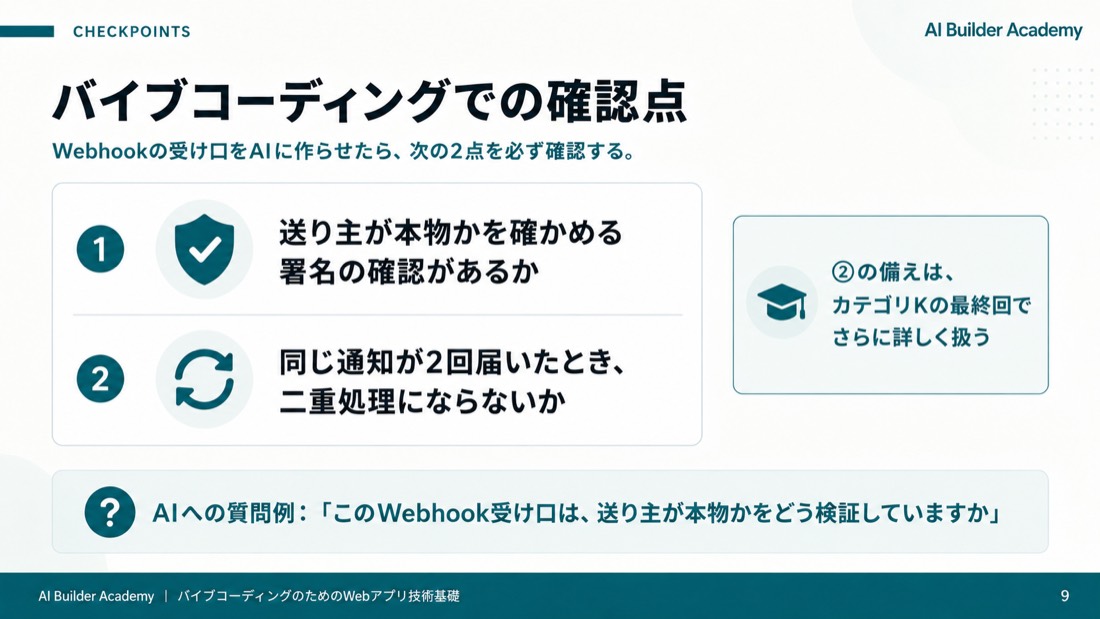 CHECKPOINTS

AI Builder Academy

バイブコーディングでの確認点

Webhookの受け口をAIに作らせたら、次の2点を必ず確認する。

1 送り主が本物かを確かめる署名の確認があるか

2 同じ通知が2回届いたとき、二重処理にならないか

②の備えは、カテゴリKの最終回でさらに詳しく扱う

? AIへの質問例：「このWebhook受け口は、送り主が本物かをどう検証していますか」

AI Builder Academy | バイブコーディングのためのWebアプリ技術基礎

9